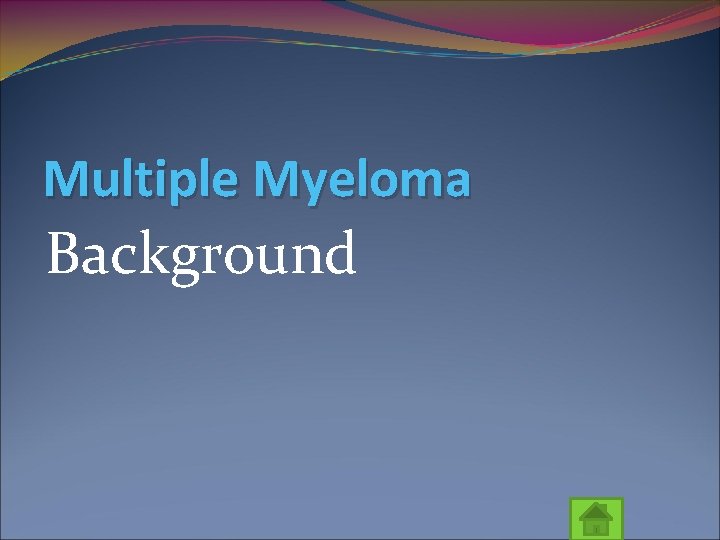 Multiple Myeloma

Background